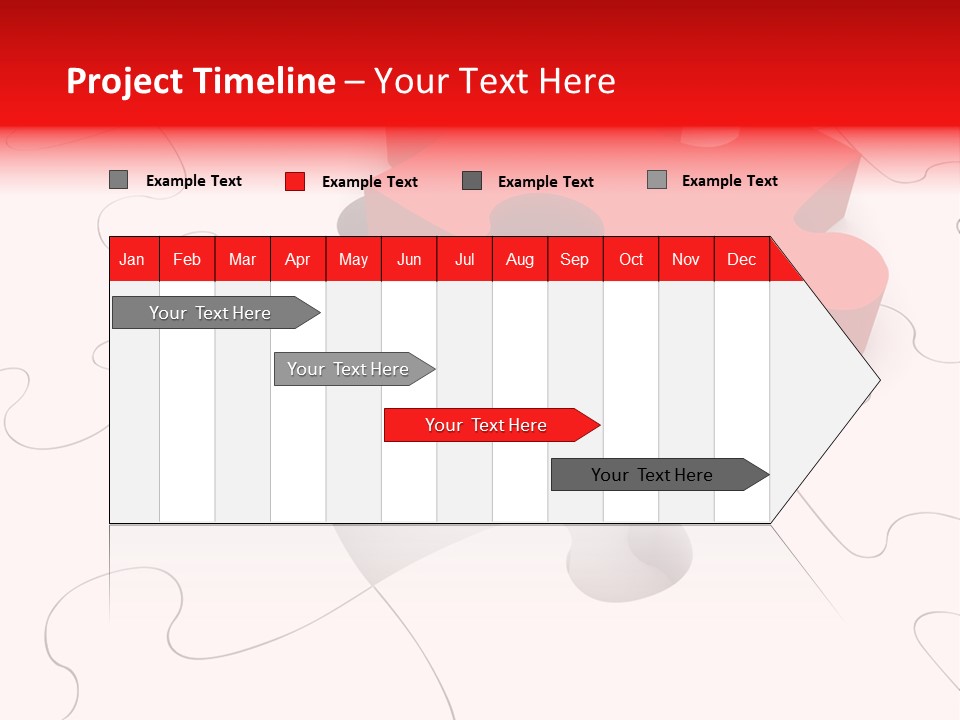 Project Timeline – Your Text Here

Example Text
Example Text
Example Text
Example Text

| Jan | Feb | Mar | Apr | May | Jun | Jul | Aug | Sep | Oct | Nov | Dec |
|---|---|---|---|---|---|---|---|---|---|---|---|

Your Text Here
Your Text Here
Your Text Here
Your Text Here